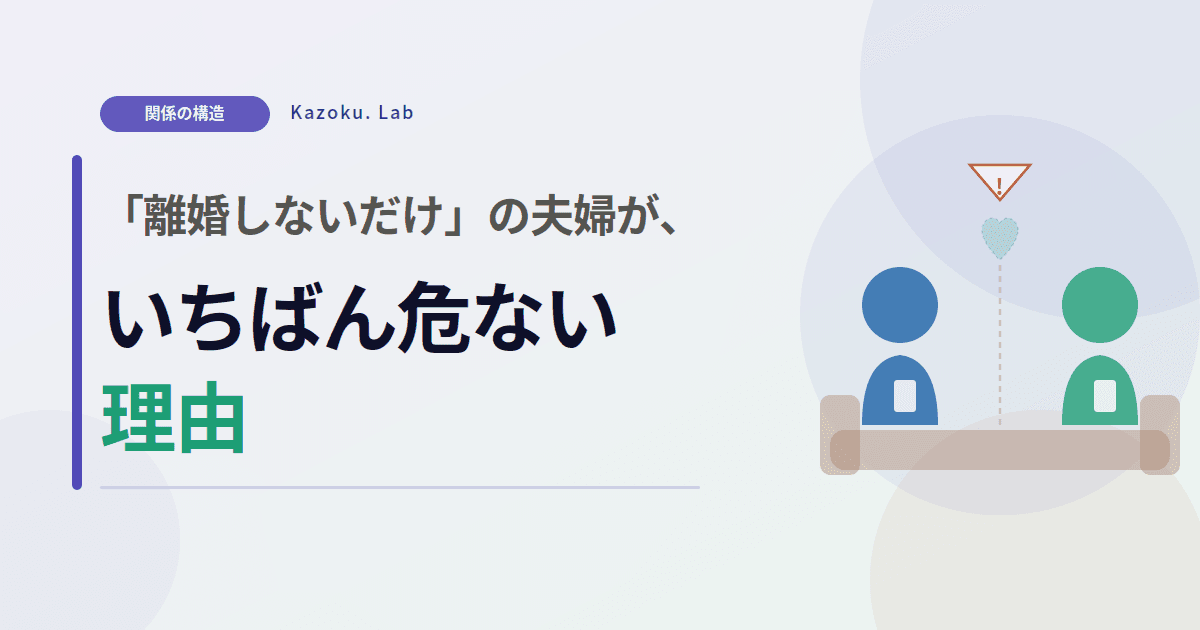 関係の構造

Kazoku. Lab

「離婚しないだけ」の夫婦が、

いちばん危ない

理由

!